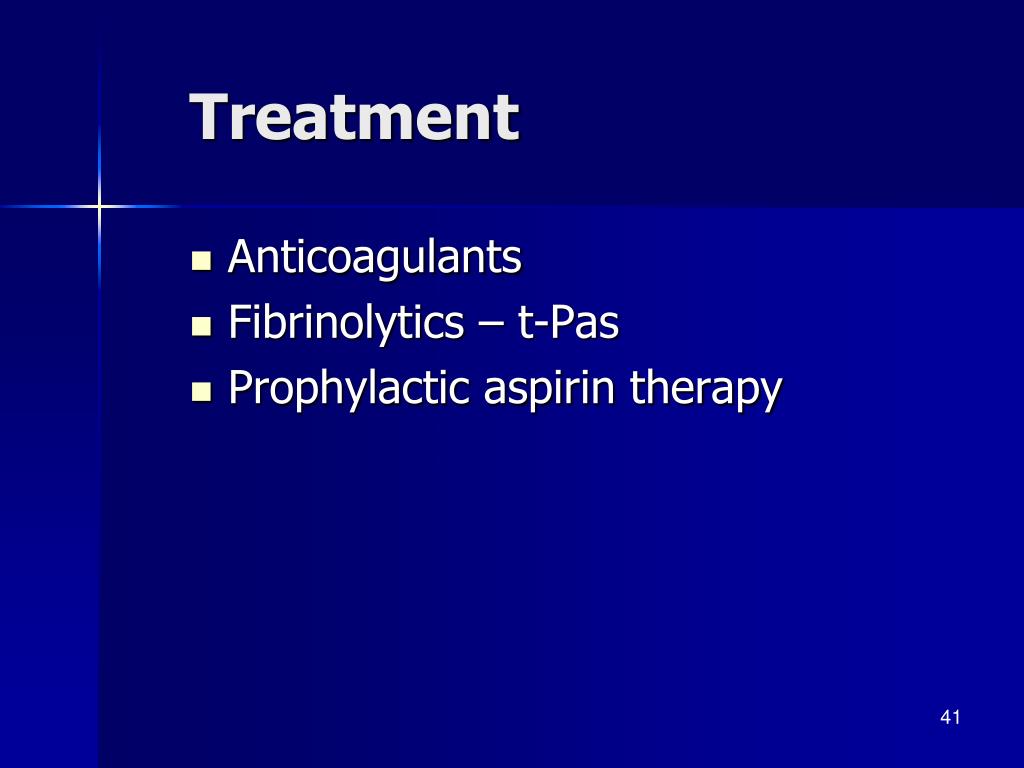 Treatment

- Anticoagulants
- Fibrinolytics – t-Pas
- Prophylactic aspirin therapy

41